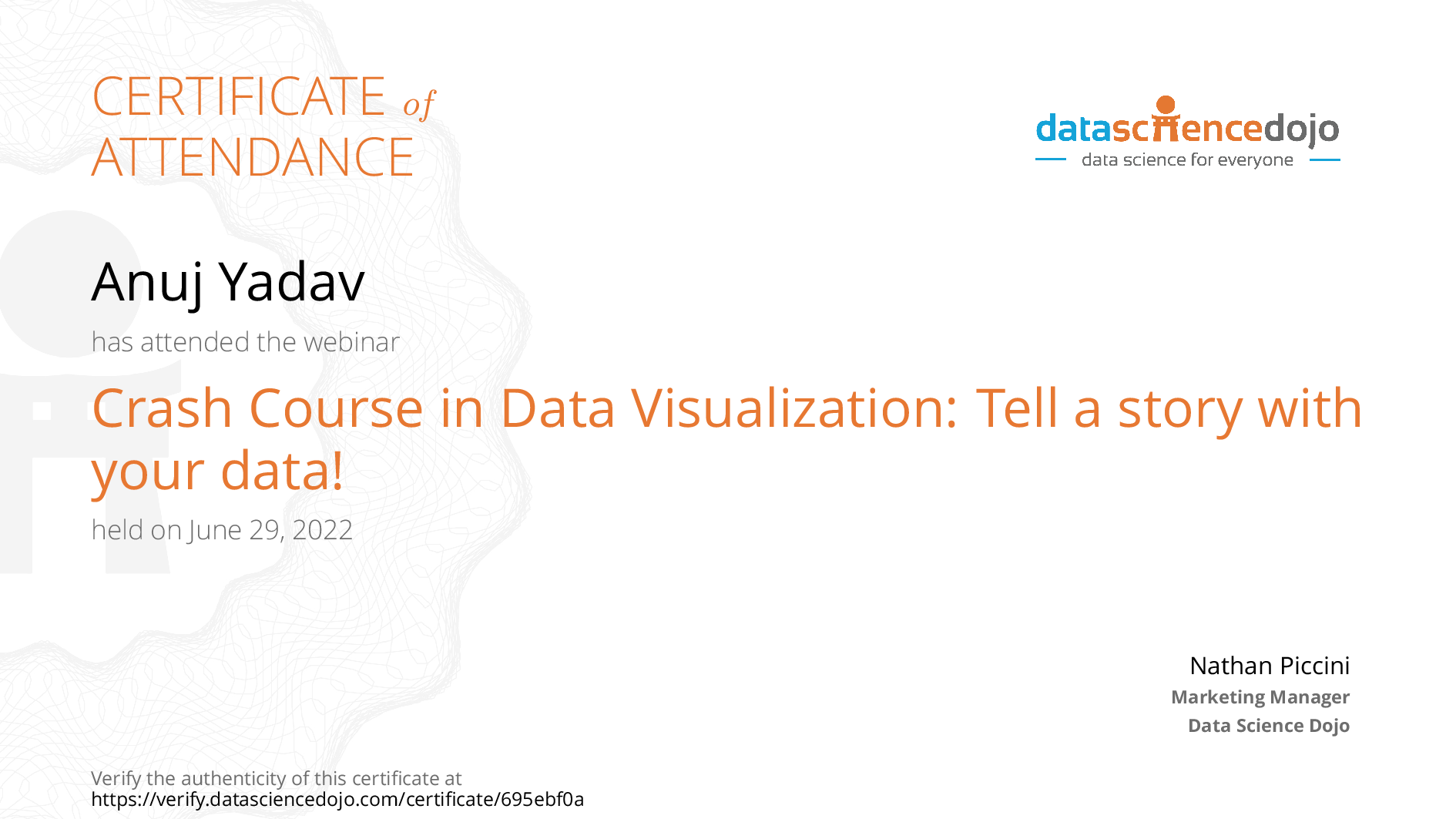 CERTIFICATE of ATTENDANCE

datasciencedojo
data science for everyone

Anuj Yadav

has attended the webinar

Crash Course in Data Visualization: Tell a story with your data!

held on June 29, 2022

Nathan Piccini
Marketing Manager
Data Science Dojo

Verify the authenticity of this certificate at
https://verify.datasciencedojo.com/certificate/695ebf0a